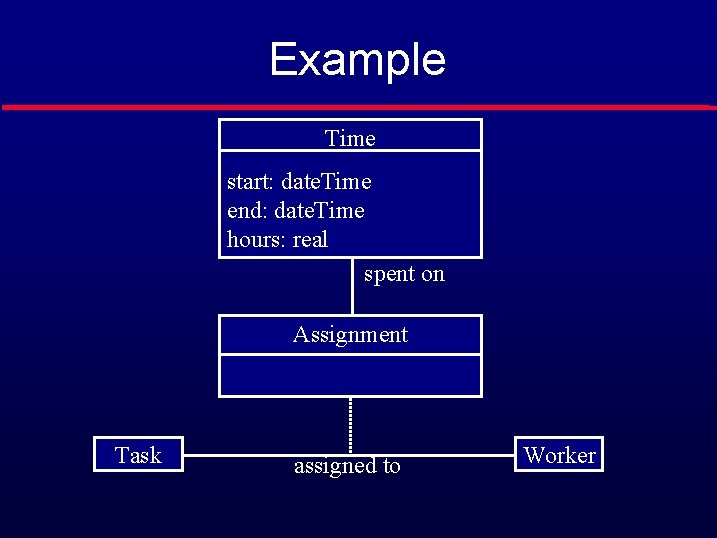 Example

Time

start: dateTime
end: dateTime
hours: real

spent on

Assignment

Task

assigned to

Worker